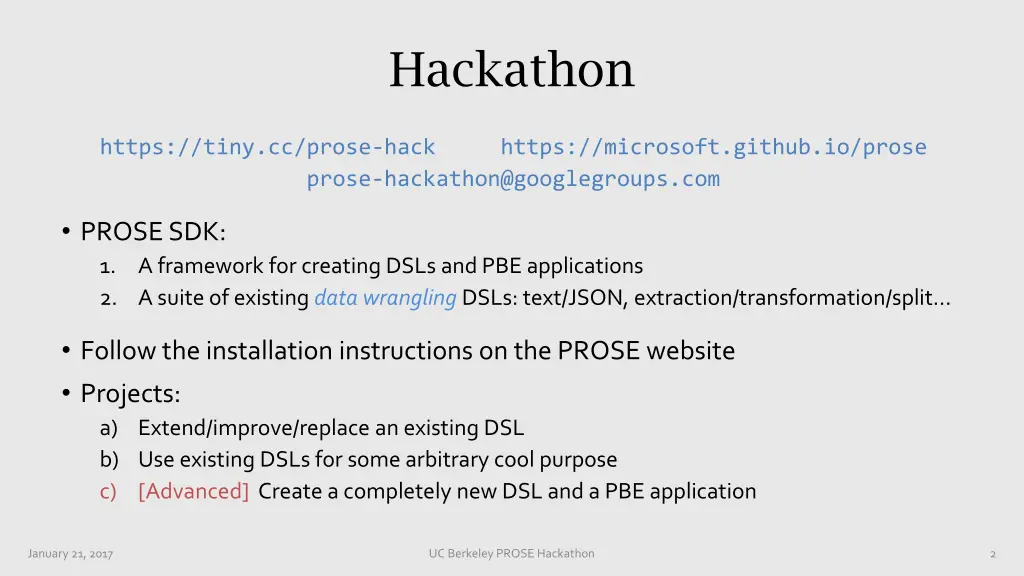 Hackathon

https://tiny.cc/prose-hack https://microsoft.github.io/prose
prose-hackathon@googlegroups.com

• PROSE SDK:
1. A framework for creating DSLs and PBE applications
2. A suite of existing data wrangling DSLs: text/JSON, extraction/transformation/split…

• Follow the installation instructions on the PROSE website
• Projects:
a) Extend/improve/replace an existing DSL
b) Use existing DSLs for some arbitrary cool purpose
c) [Advanced] Create a completely new DSL and a PBE application

January 21, 2017 UC Berkeley PROSE Hackathon 2